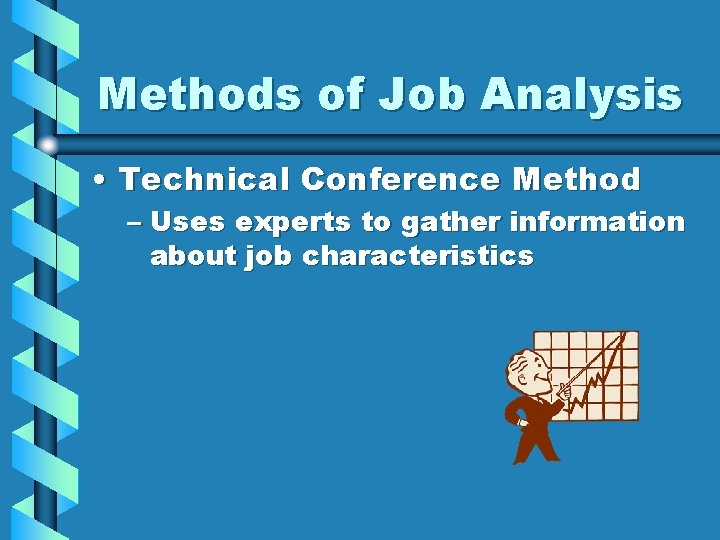 Methods of Job Analysis

• Technical Conference Method
– Uses experts to gather information about job characteristics